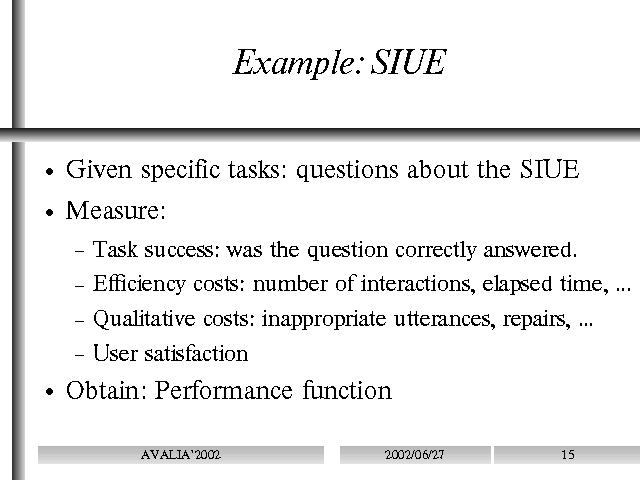 Example: SIUE

• Given specific tasks: questions about the SIUE
• Measure:
– Task success: was the question correctly answered.
– Efficiency costs: number of interactions, elapsed time, ...
– Qualitative costs: inappropriate utterances, repairs, ...
– User satisfaction
• Obtain: Performance function

AVALIA'2002
2002/06/27
15